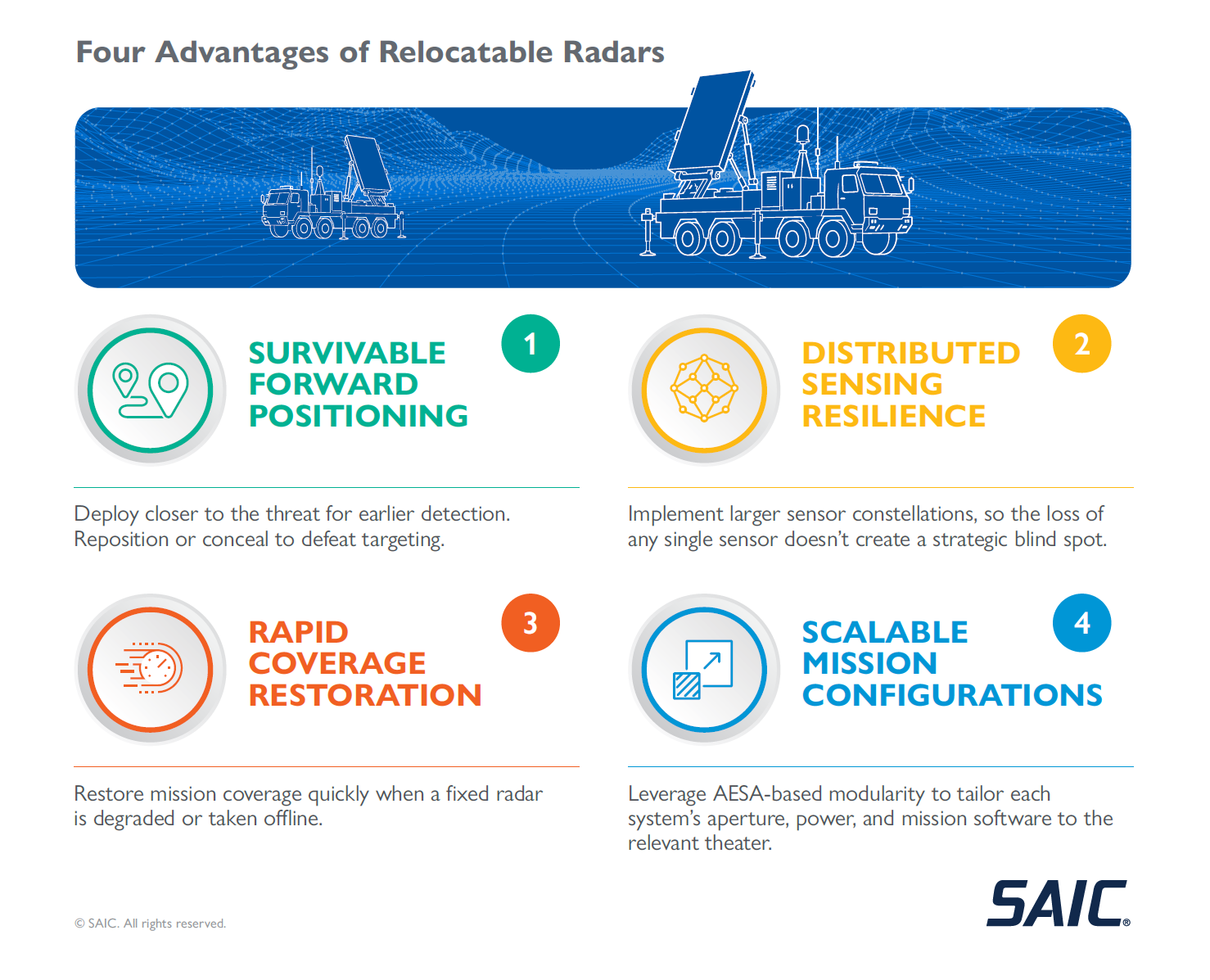 Four Advantages of Relocatable Radars

SURVIVABLE FORWARD POSITIONING

1

Deploy closer to the threat for earlier detection. Reposition or conceal to defeat targeting.

DISTRIBUTED SENSING RESILIENCE

2

Implement larger sensor constellations, so the loss of any single sensor doesn't create a strategic blind spot.

RAPID COVERAGE RESTORATION

3

Restore mission coverage quickly when a fixed radar is degraded or taken offline.

SCALABLE MISSION CONFIGURATIONS

4

Leverage AESA-based modularity to tailor each system's aperture, power, and mission software to the relevant theater.

© SAIC. All rights reserved.

SAIC®